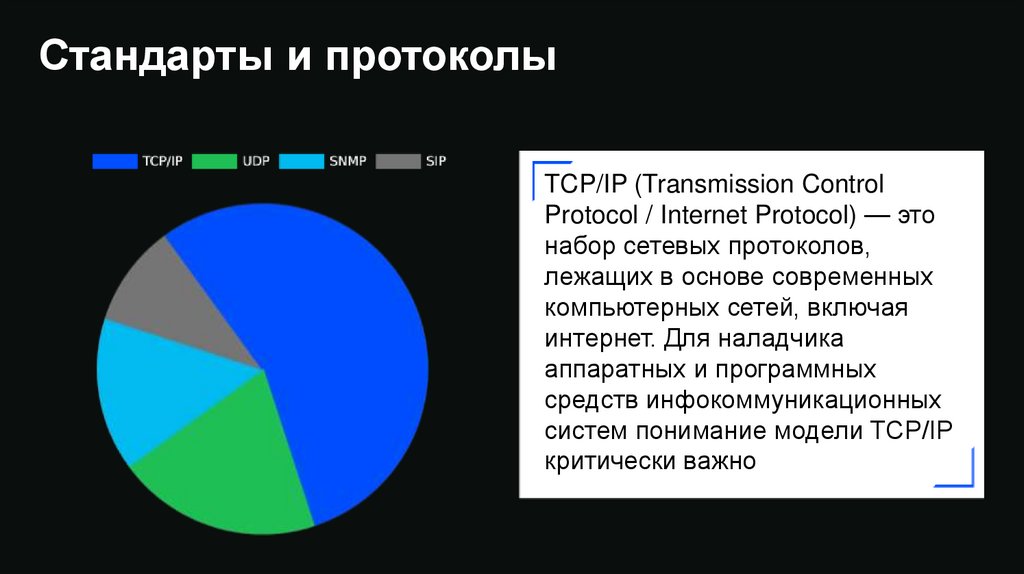 Стандарты и протоколы

TCP/IP UDP SNMP SIP

TCP/IP (Transmission Control Protocol / Internet Protocol) — это набор сетевых протоколов, лежащих в основе современных компьютерных сетей, включая интернет. Для наладчика аппаратных и программных средств инфокоммуникационных систем понимание модели TCP/IP критически важно